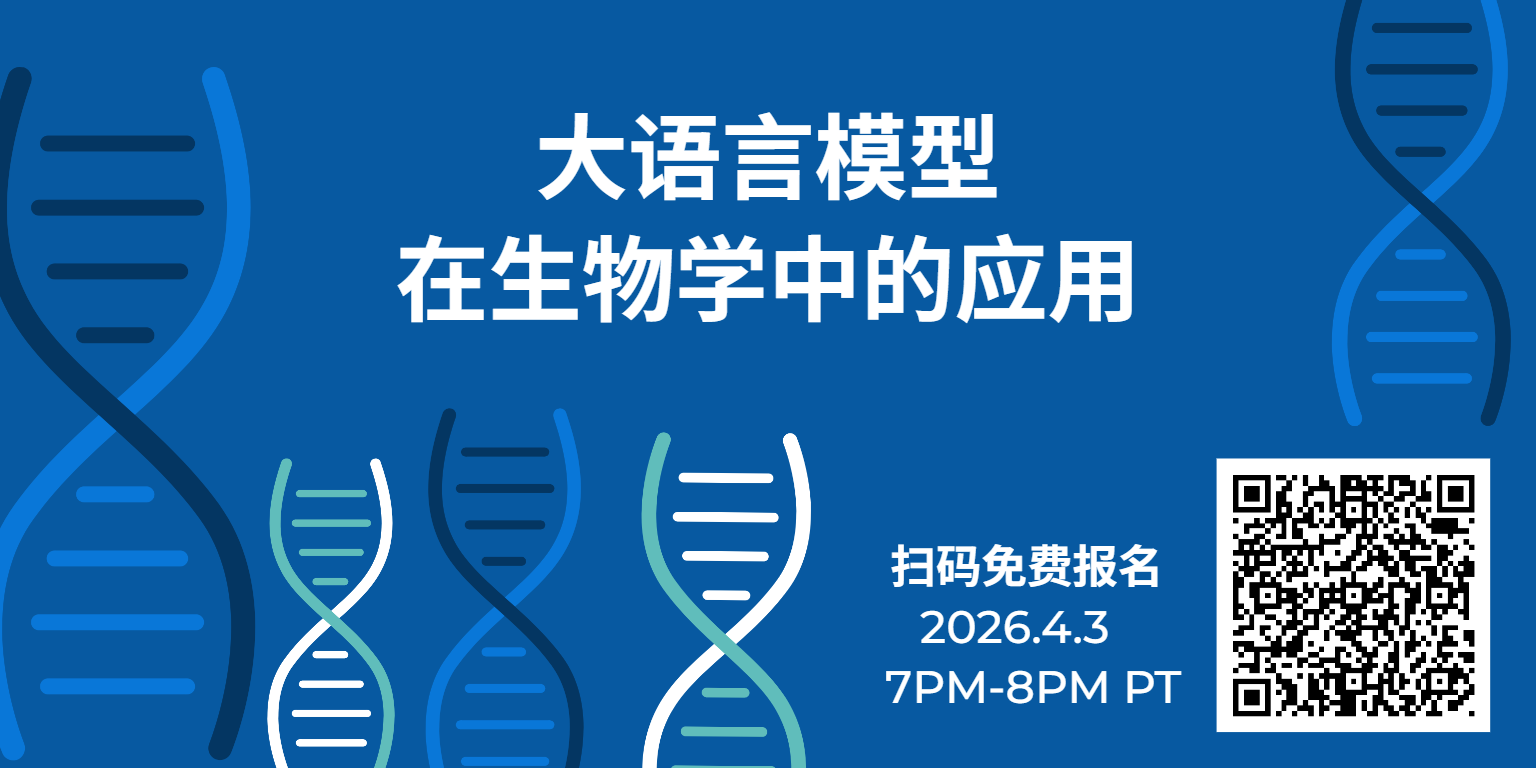 大语言模型
在生物学中的应用

扫码免费报名
2026.4.3
7PM-8PM PT